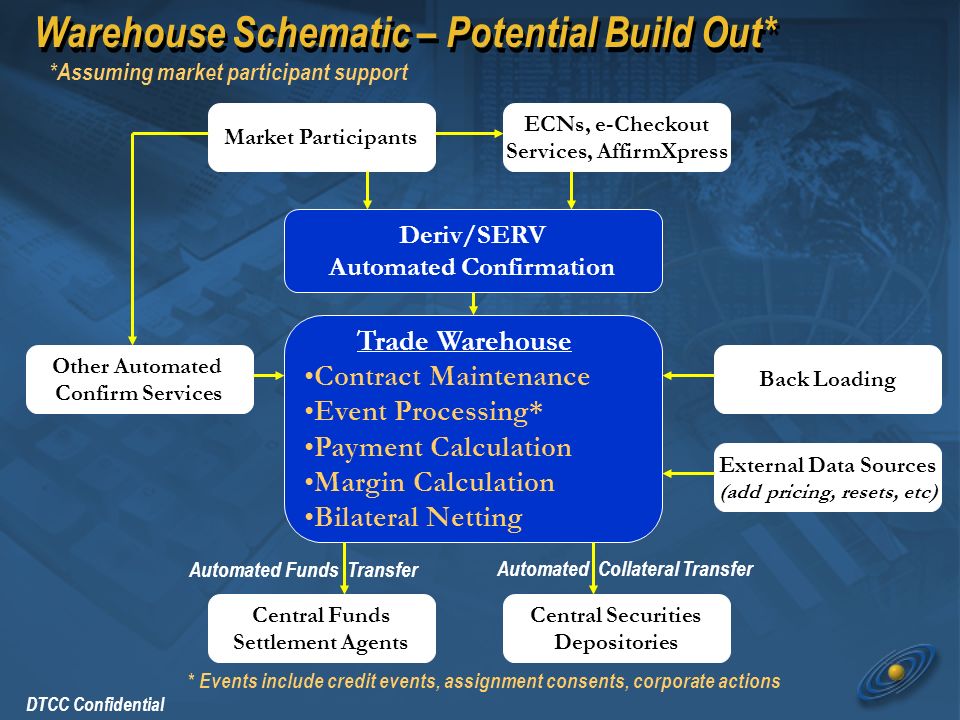 Warehouse Schematic – Potential Build Out*

*Assuming market participant support

Market Participants

ECNs, e-Checkout Services, AffirmXpress

Deriv/SERV
Automated Confirmation

Other Automated Confirm Services

Trade Warehouse
•Contract Maintenance
•Event Processing*
•Payment Calculation
•Margin Calculation
•Bilateral Netting

Back Loading

External Data Sources
(add pricing, resets, etc)

Automated Funds Transfer

Automated Collateral Transfer

Central Funds Settlement Agents

Central Securities Depositories

* Events include credit events, assignment consents, corporate actions

DTCC Confidential